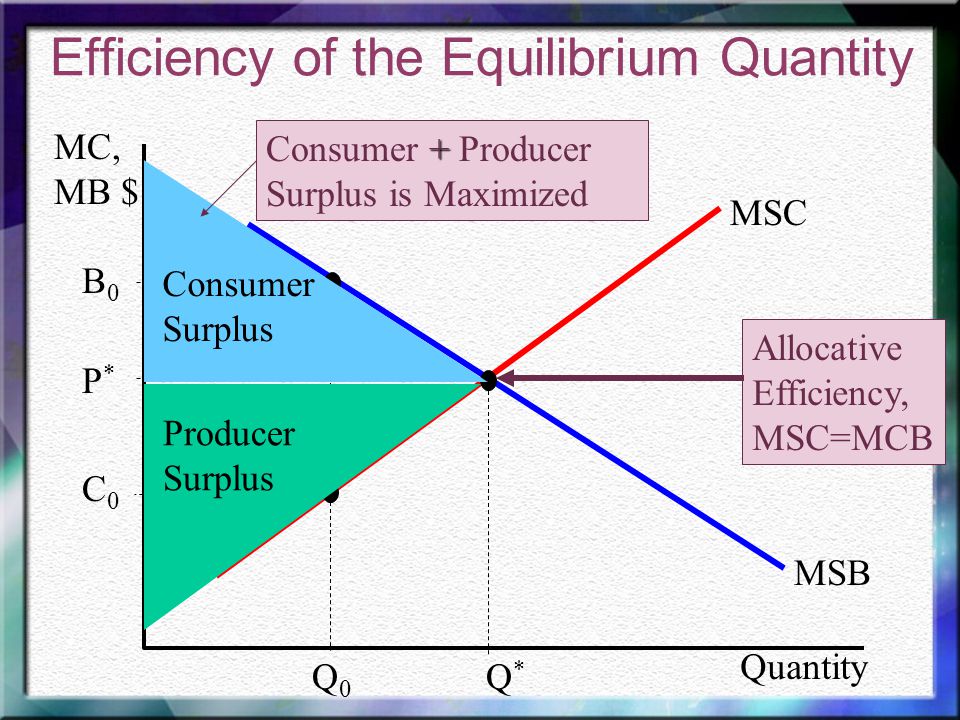 Efficiency of the Equilibrium Quantity

MC, MB $

Consumer + Producer Surplus is Maximized

MSC

$B_0$

Consumer Surplus

$P^*$

Allocative Efficiency, MSC=MCB

Producer Surplus

$C_0$

MSB

$Q_0$

$Q^*$

Quantity